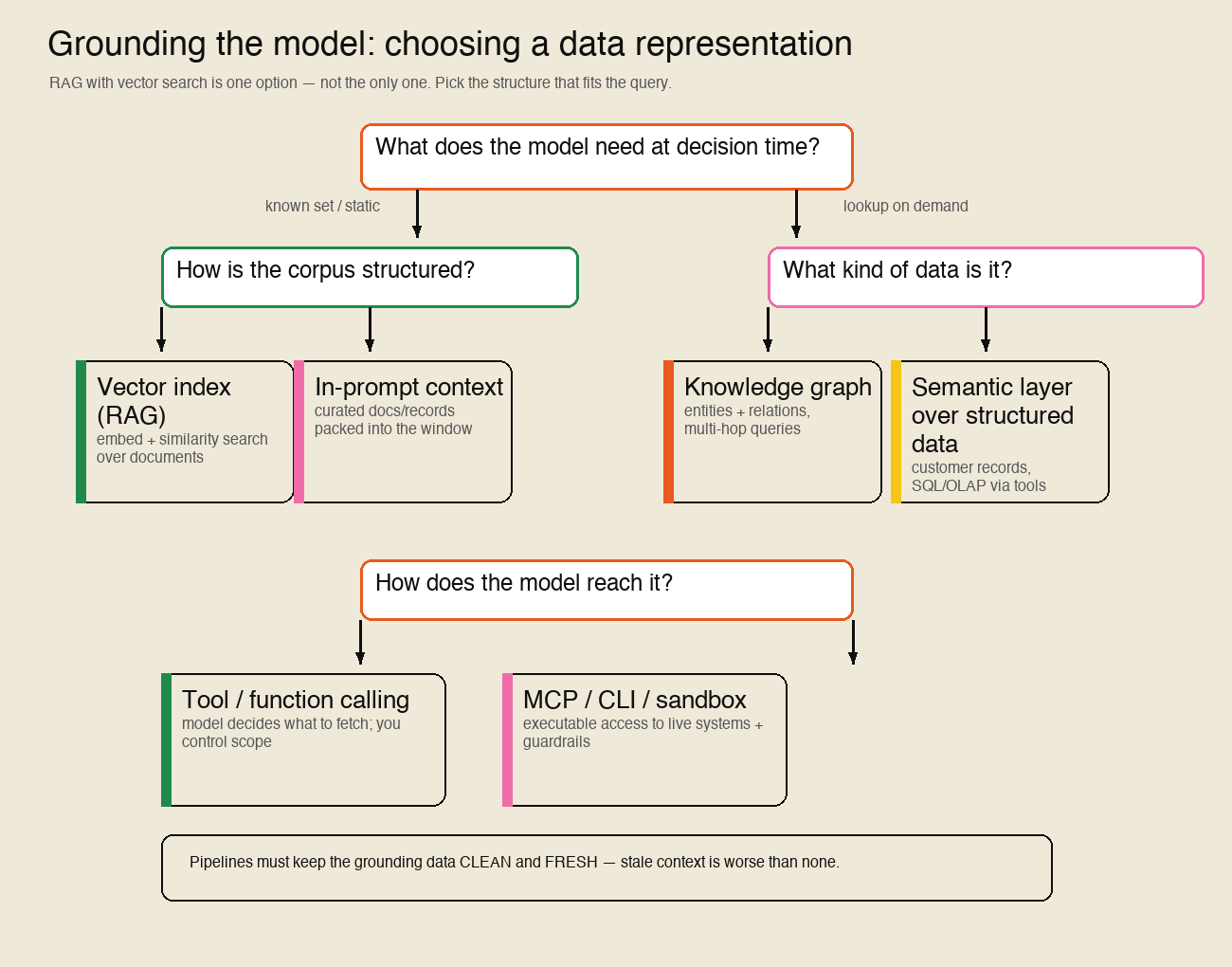 Grounding the model: choosing a data representation

RAG with vector search is one option — not the only one. Pick the structure that fits the query.

What does the model need at decision time?

known set / static

lookup on demand

How is the corpus structured?

What kind of data is it?

Vector index (RAG)
embed + similarity search over documents

In-prompt context
curated docs/records packed into the window

Knowledge graph
entities + relations, multi-hop queries

Semantic layer over structured data
customer records, SQL/OLAP via tools

How does the model reach it?

Tool / function calling
model decides what to fetch; you control scope

MCP / CLI / sandbox
executable access to live systems + guardrails

Pipelines must keep the grounding data CLEAN and FRESH — stale context is worse than none.